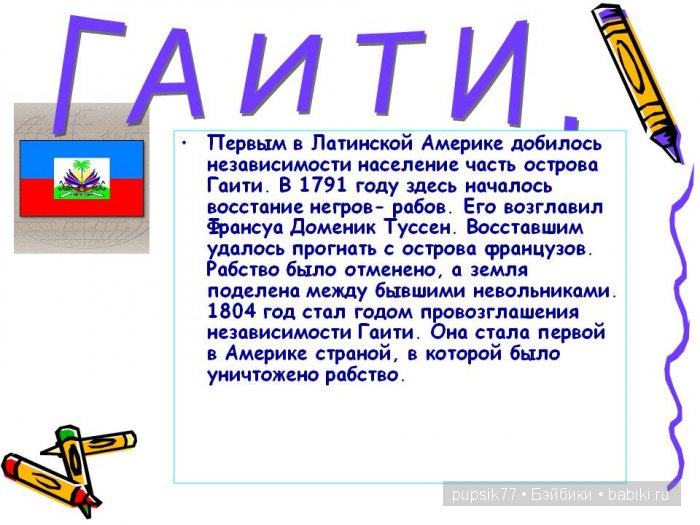 ГАИТИ.

• Первым в Латинской Америке добилось независимости население часть острова Гаити. В 1791 году здесь началось восстание негров- рабов. Его возглавил Франсуа Доменик Туссен. Восставшим удалось прогнать с острова французов. Рабство было отменено, а земля поделена между бывшими невольниками. 1804 год стал годом провозглашения независимости Гаити. Она стала первой в Америке страной, в которой было уничтожено рабство.

pupsik77 • Бэйбики • babiki.ru